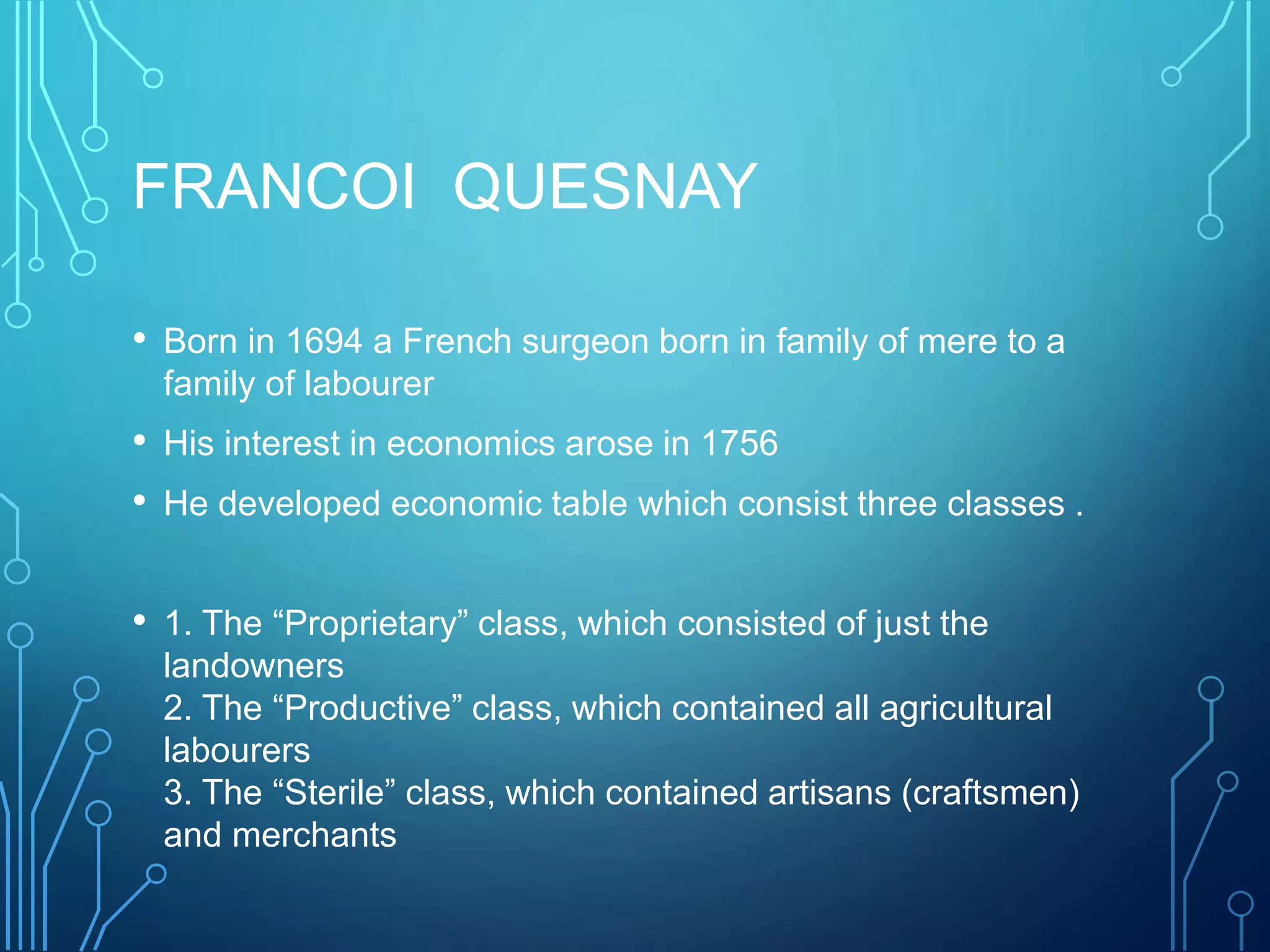 FRANCOI QUESNAY

• Born in 1694 a French surgeon born in family of mere to a family of labourer

• His interest in economics arose in 1756

• He developed economic table which consist three classes .

• 1. The “Proprietary” class, which consisted of just the landowners
2. The “Productive” class, which contained all agricultural labourers
3. The “Sterile” class, which contained artisans (craftsmen) and merchants